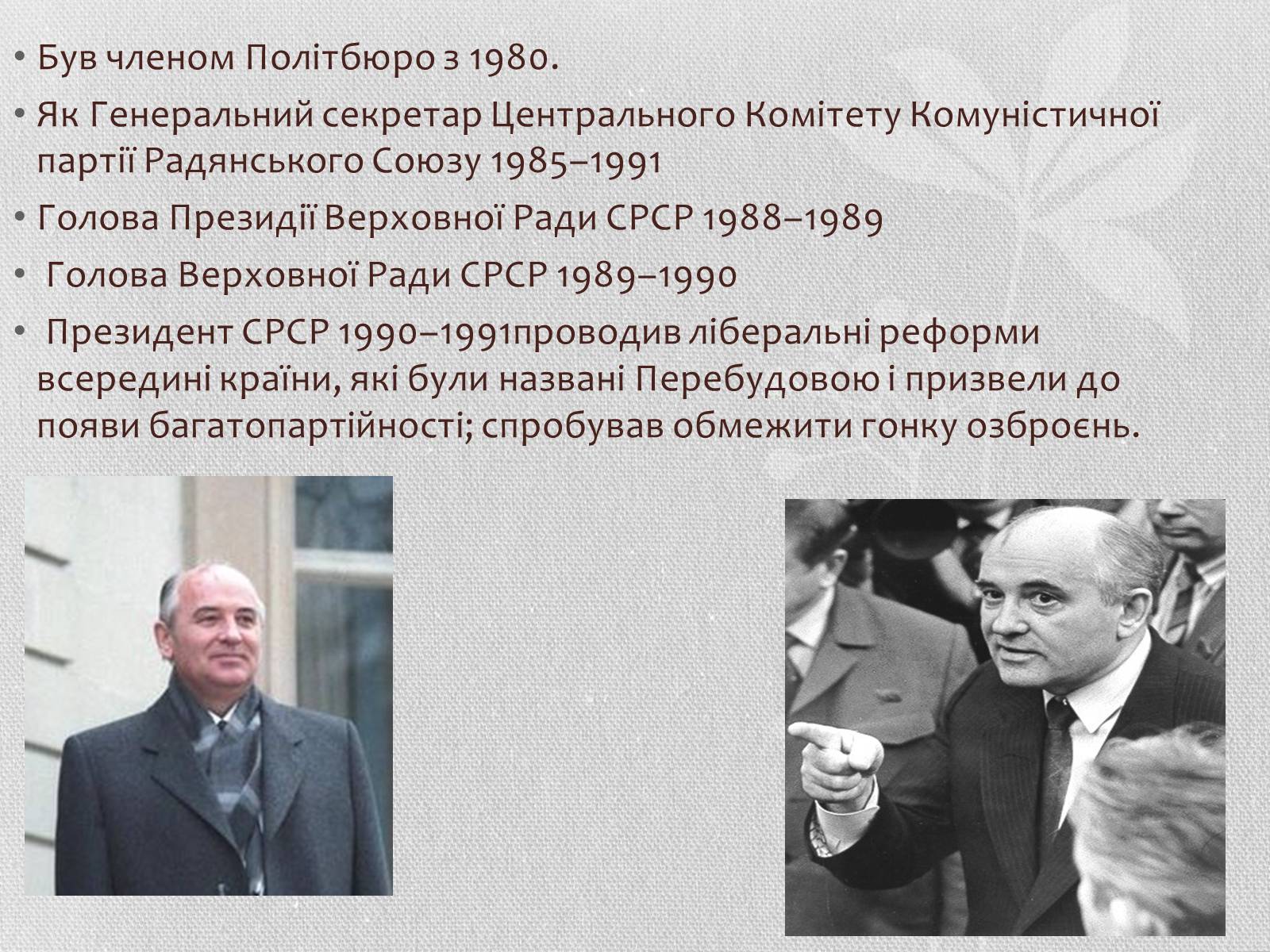 • Був членом Політбюро з 1980.

• Як Генеральний секретар Центрального Комітету Комуністичної партії Радянського Союзу 1985–1991

• Голова Президії Верховної Ради СРСР 1988–1989

• Голова Верховної Ради СРСР 1989–1990

• Президент СРСР 1990–1991проводив ліберальні реформи всередині країни, які були названі Перебудовою і призвели до появи багатопартійності; спробував обмежити гонку озброєнь.